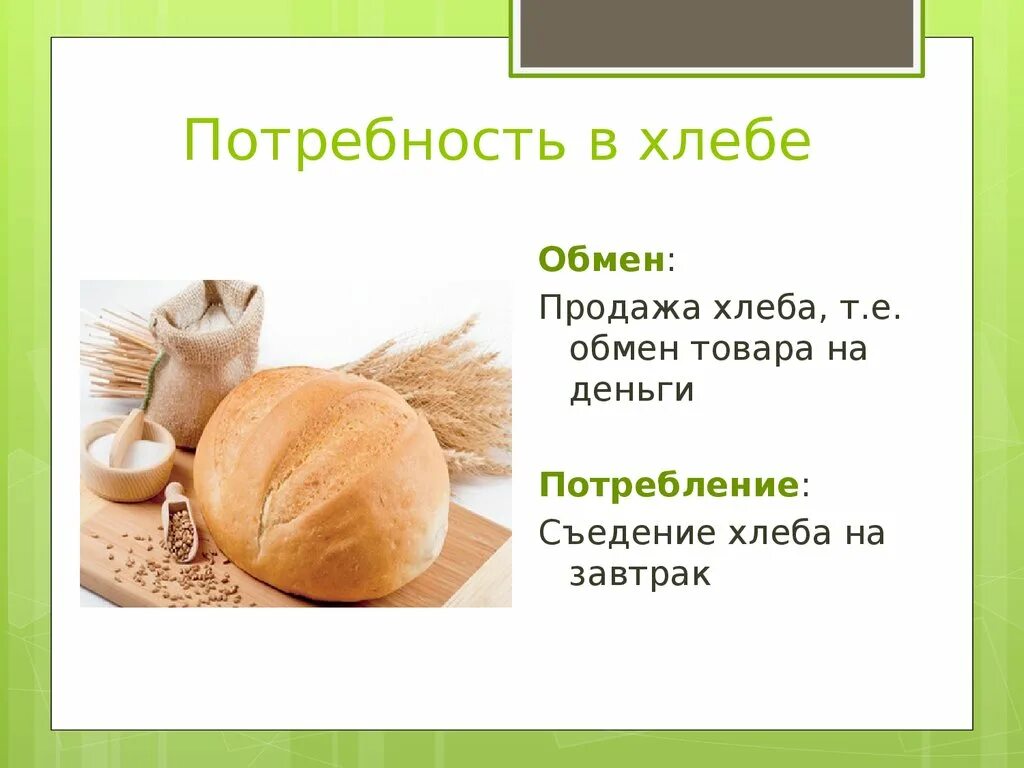 Потребность в хлебе

Обмен:

Продажа хлеба, т.е. обмен товара на деньги

Потребление:

Съедение хлеба на завтрак